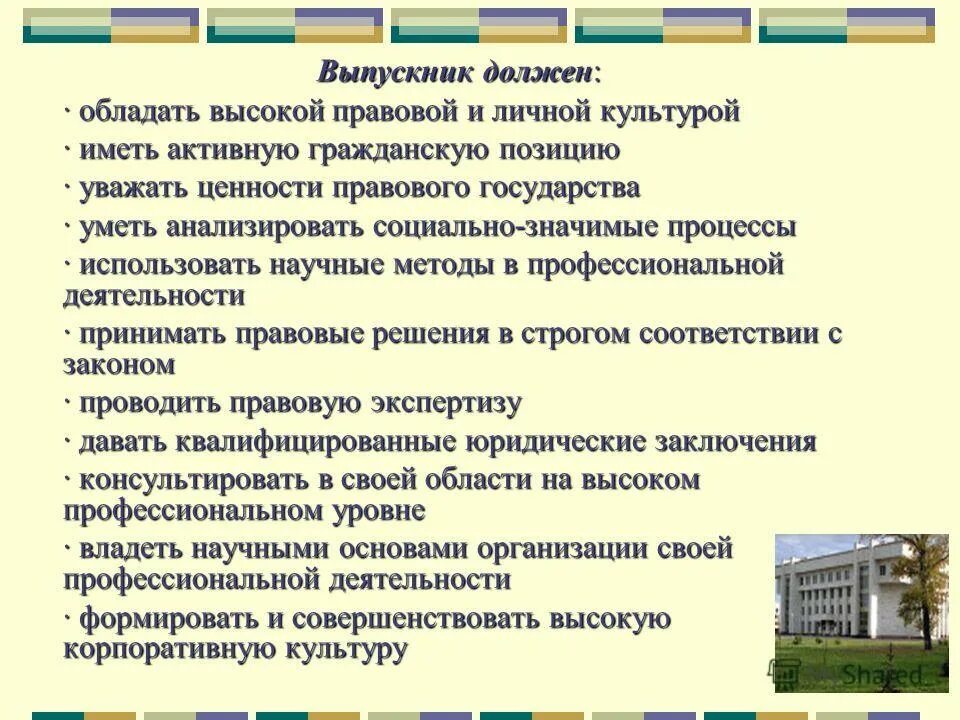 Выпускник должен:

· обладать высокой правовой и личной культурой

· иметь активную гражданскую позицию

· уважать ценности правового государства

· уметь анализировать социально-значимые процессы

· использовать научные методы в профессиональной деятельности

· принимать правовые решения в строгом соответствии с законом

· проводить правовую экспертизу

· давать квалифицированные юридические заключения

· консультировать в своей области на высоком профессиональном уровне

· владеть научными основами организации своей профессиональной деятельности

· формировать и совершенствовать высокую корпоративную культуру

Shared